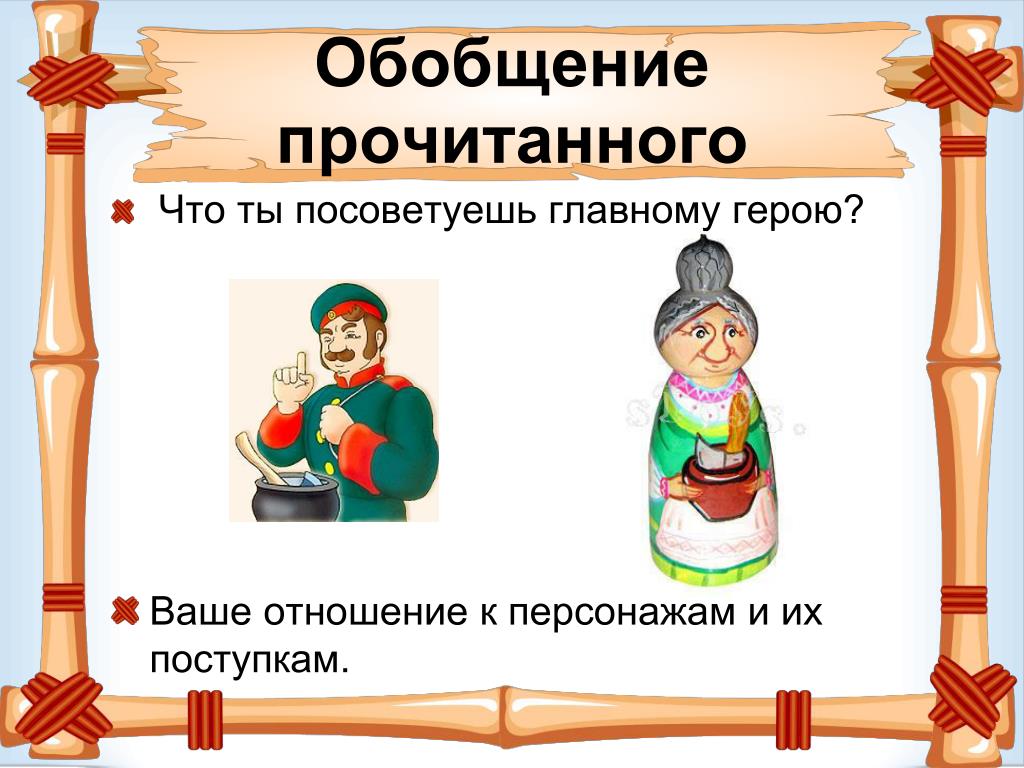 Обобщение прочитанного

Что ты посоветуешь главному герою?

Ваше отношение к персонажам и их поступкам.